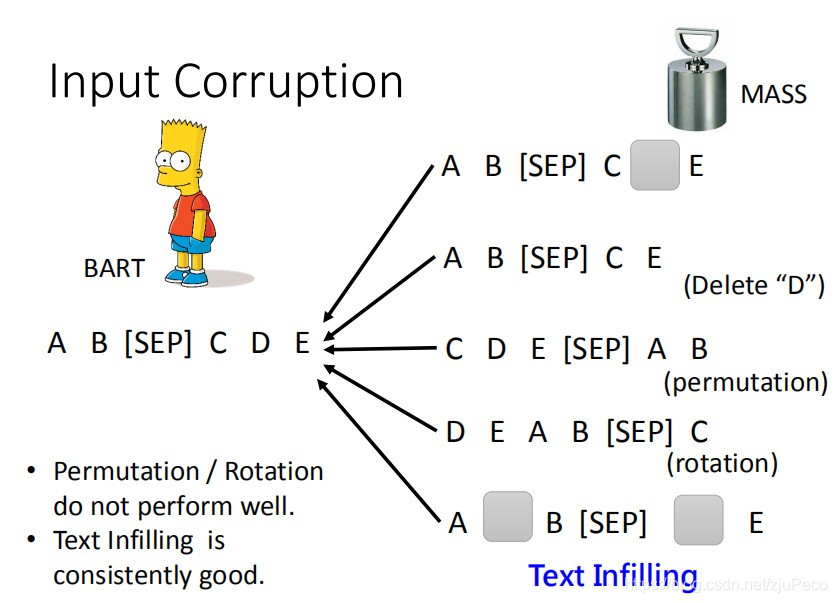 Input Corruption

MASS

BART

A B [SEP] C D E

A B [SEP] C E

A B [SEP] C E
(Delete "D")

C D E [SEP] A B
(permutation)

D E A B [SEP] C
(rotation)

A B [SEP] E

Text Infilling

• Permutation / Rotation do not perform well.
• Text Infilling is consistently good.

https://blog.csdn.net/zjuPeco